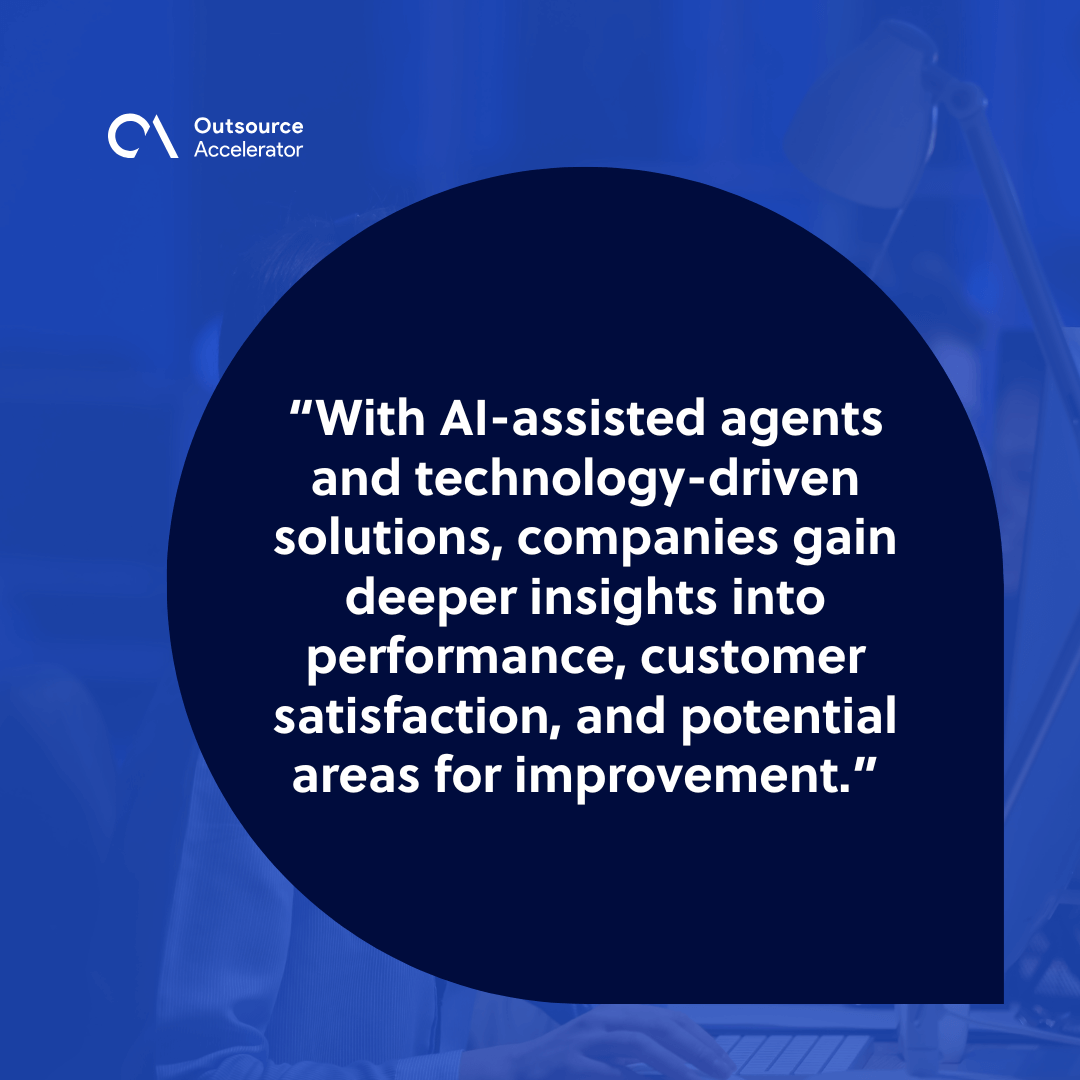 Outsource Accelerator

“With AI-assisted agents and technology-driven solutions, companies gain deeper insights into performance, customer satisfaction, and potential areas for improvement.”